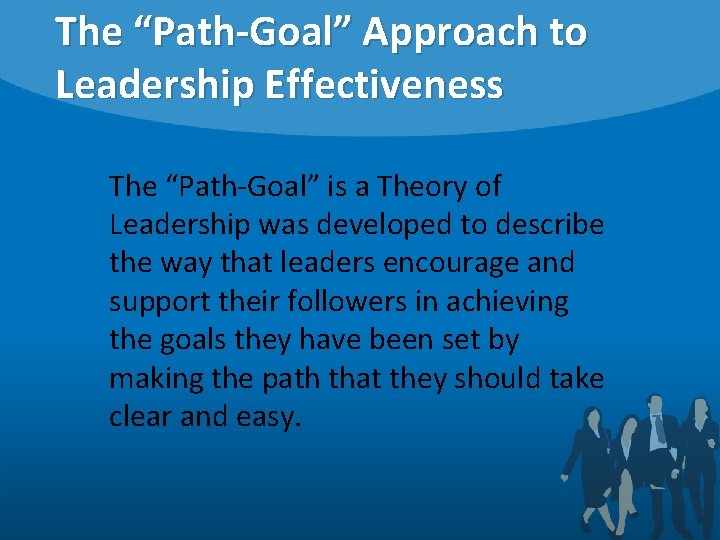 The “Path-Goal” Approach to Leadership Effectiveness

The “Path-Goal” is a Theory of Leadership was developed to describe the way that leaders encourage and support their followers in achieving the goals they have been set by making the path that they should take clear and easy.